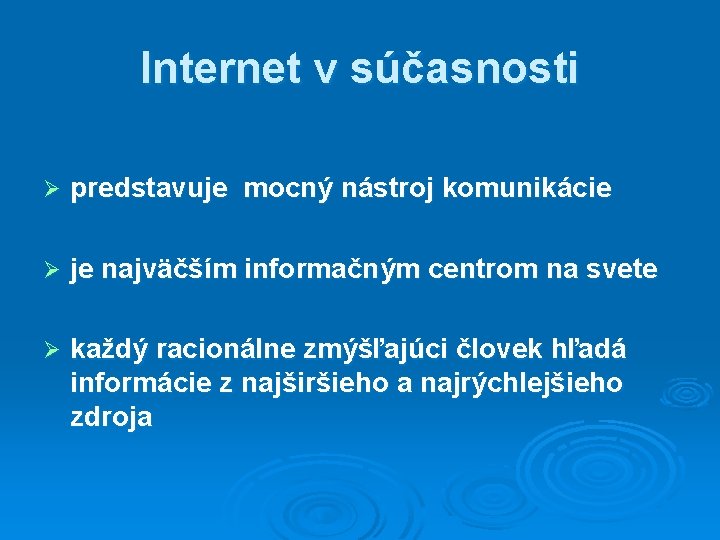 Internet v súčasnosti

➢ predstavuje mocný nástroj komunikácie

➢ je najväčším informačným centrom na svete

➢ každý racionálne zmýšľajúci človek hľadá informácie z najširšieho a najrýchlejšieho zdroja